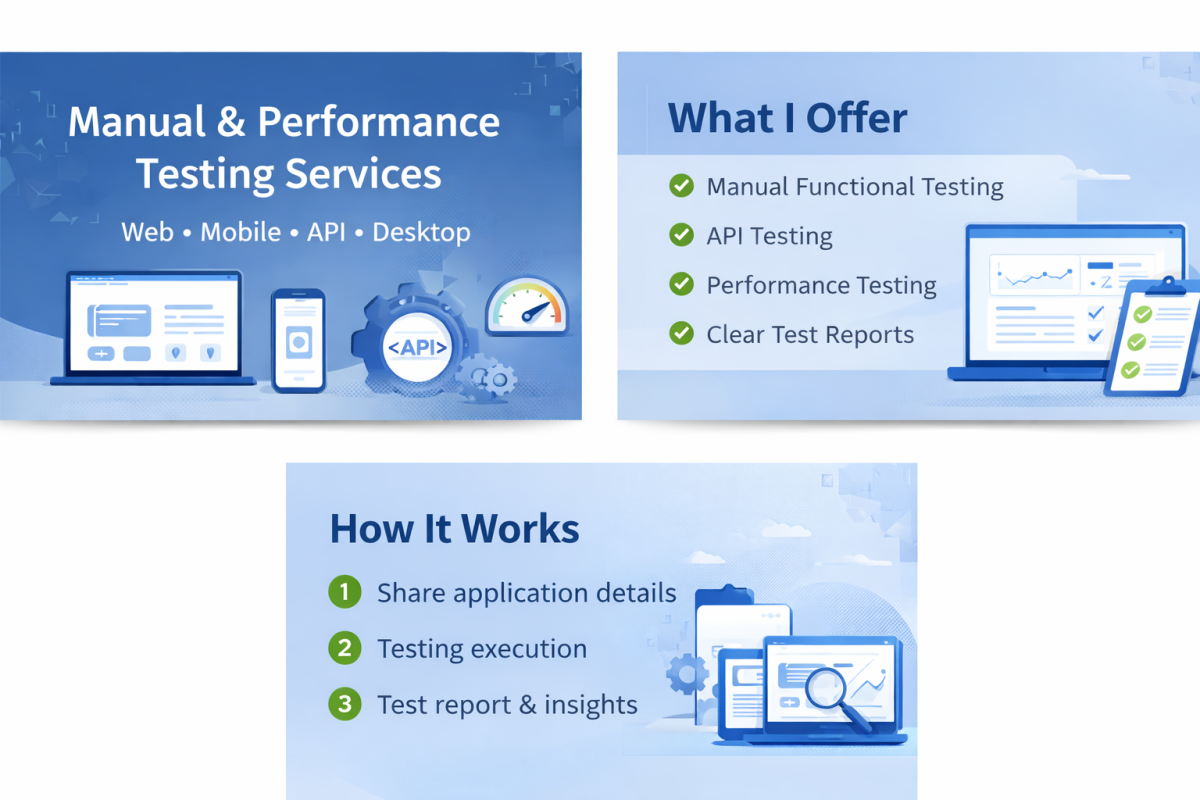 Manual & Performance Testing Services

Web • Mobile • API • Desktop

<API>

What I Offer

Manual Functional Testing

API Testing

Performance Testing

Clear Test Reports

How It Works

1 Share application details

2 Testing execution

3 Test report & insights